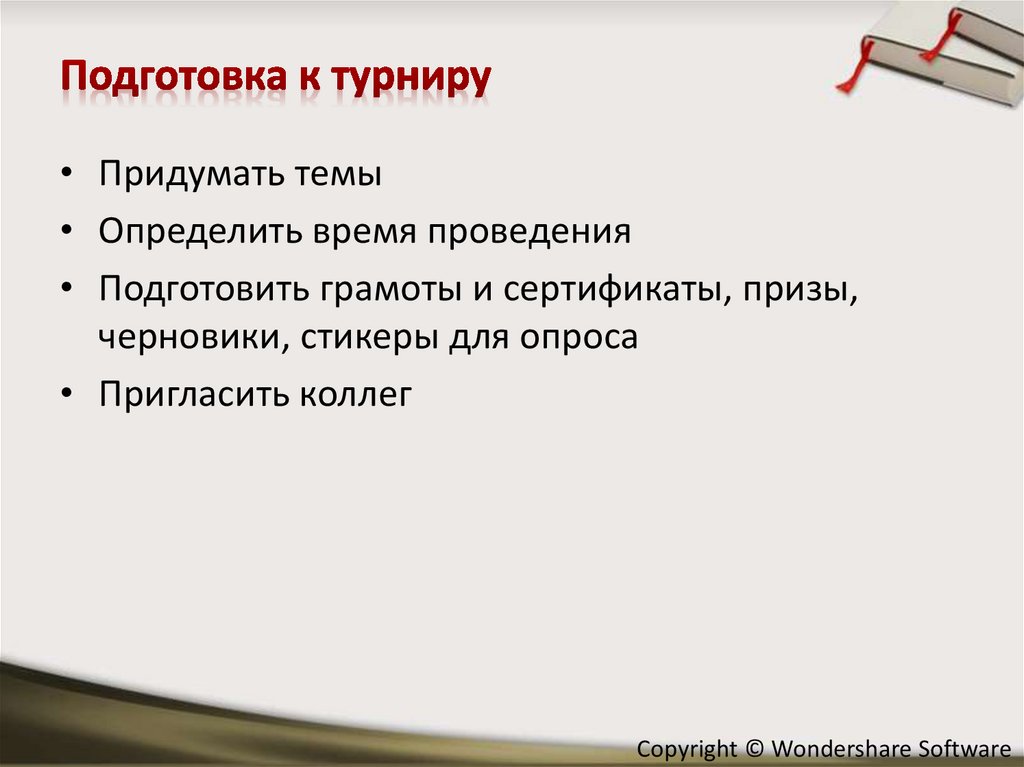 Подготовка к турниру

• Придумать темы
• Определить время проведения
• Подготовить грамоты и сертификаты, призы, черновики, стикеры для опроса
• Пригласить коллег

Copyright © Wondershare Software